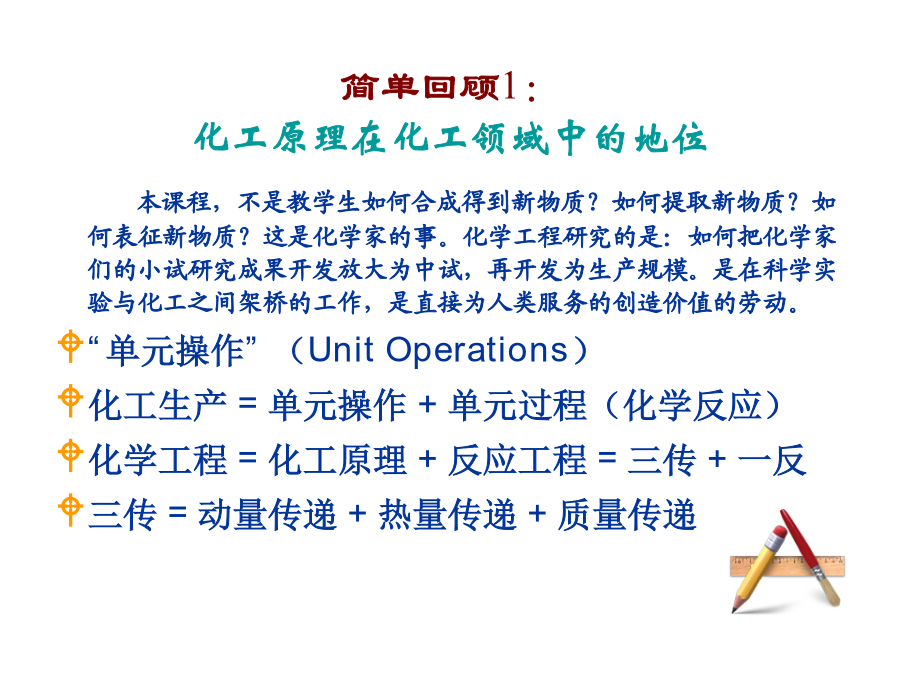 简单回顾1：
化工原理在化工领域中的地位

本课程，不是教学生如何合成得到新物质？如何提取新物质？如何表征新物质？这是化学家的事。化学工程研究的是：如何把化学家们的小试研究成果开发放大为中试，再开发为生产规模。是在科学实验与化工之间架桥的工作，是直接为人类服务的创造价值的劳动。

“单元操作”（Unit Operations）

化工生产 = 单元操作 + 单元过程（化学反应）

化学工程 = 化工原理 + 反应工程 = 三传 + 一反

三传 = 动量传递 + 热量传递 + 质量传递